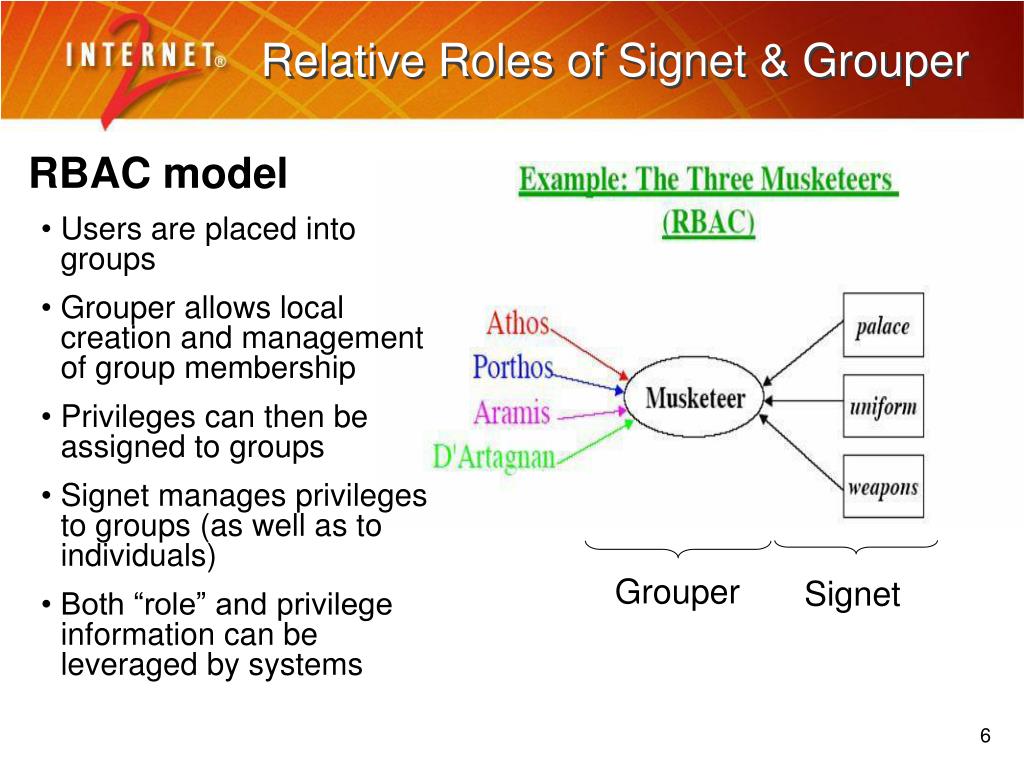 INTERNET® 2

Relative Roles of Signet & Grouper

RBAC model

• Users are placed into groups

• Grouper allows local creation and management of group membership

• Privileges can then be assigned to groups

• Signet manages privileges to groups (as well as to individuals)

• Both “role” and privilege information can be leveraged by systems

Example: The Three Musketeers (RBAC)

Athos
Porthos
Aramis
D'Artagnan
Musketeer
palace
uniform
weapons

Grouper
Signet

6